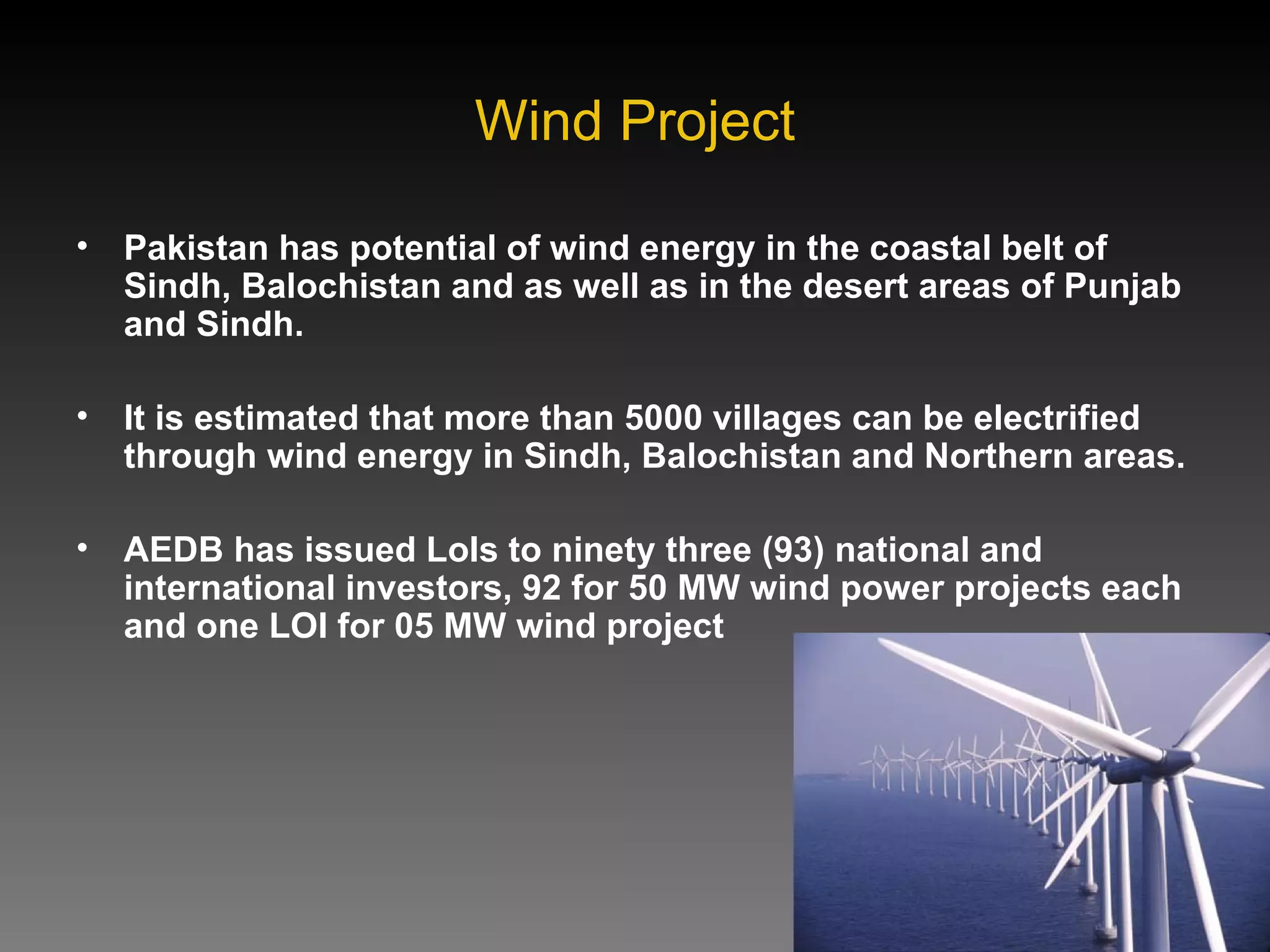 Wind Project

• Pakistan has potential of wind energy in the coastal belt of Sindh, Balochistan and as well as in the desert areas of Punjab and Sindh.

• It is estimated that more than 5000 villages can be electrified through wind energy in Sindh, Balochistan and Northern areas.

• AEDB has issued LoIs to ninety three (93) national and international investors, 92 for 50 MW wind power projects each and one LOI for 05 MW wind project